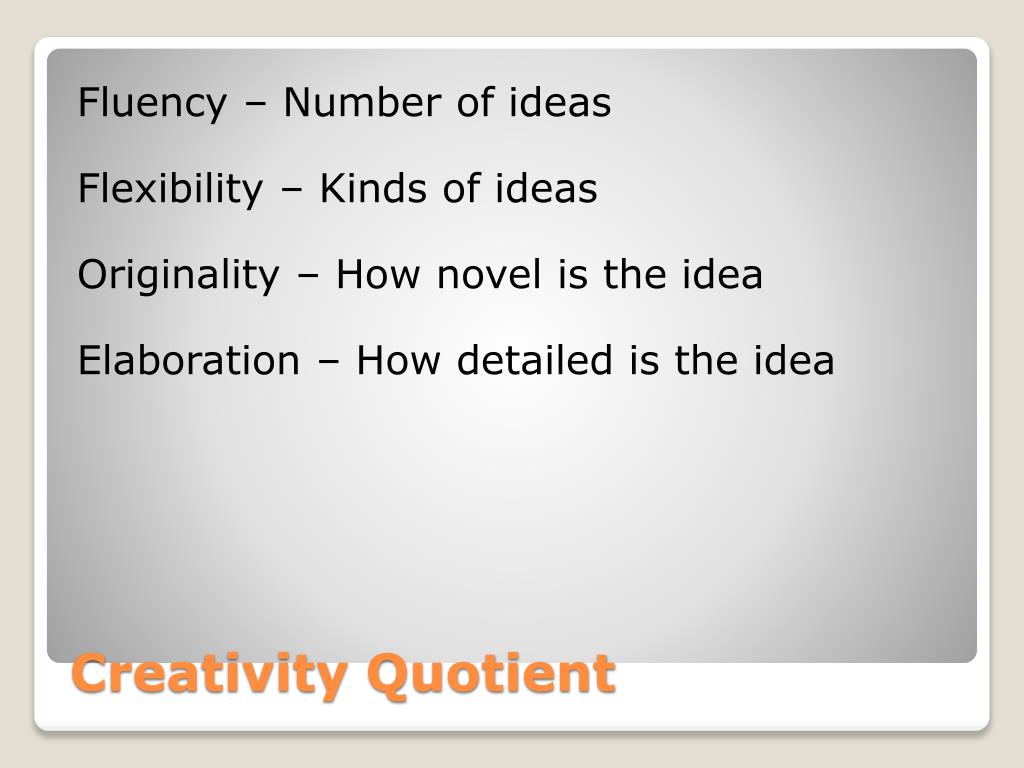 Fluency – Number of ideas

Flexibility – Kinds of ideas

Originality – How novel is the idea

Elaboration – How detailed is the idea

Creativity Quotient